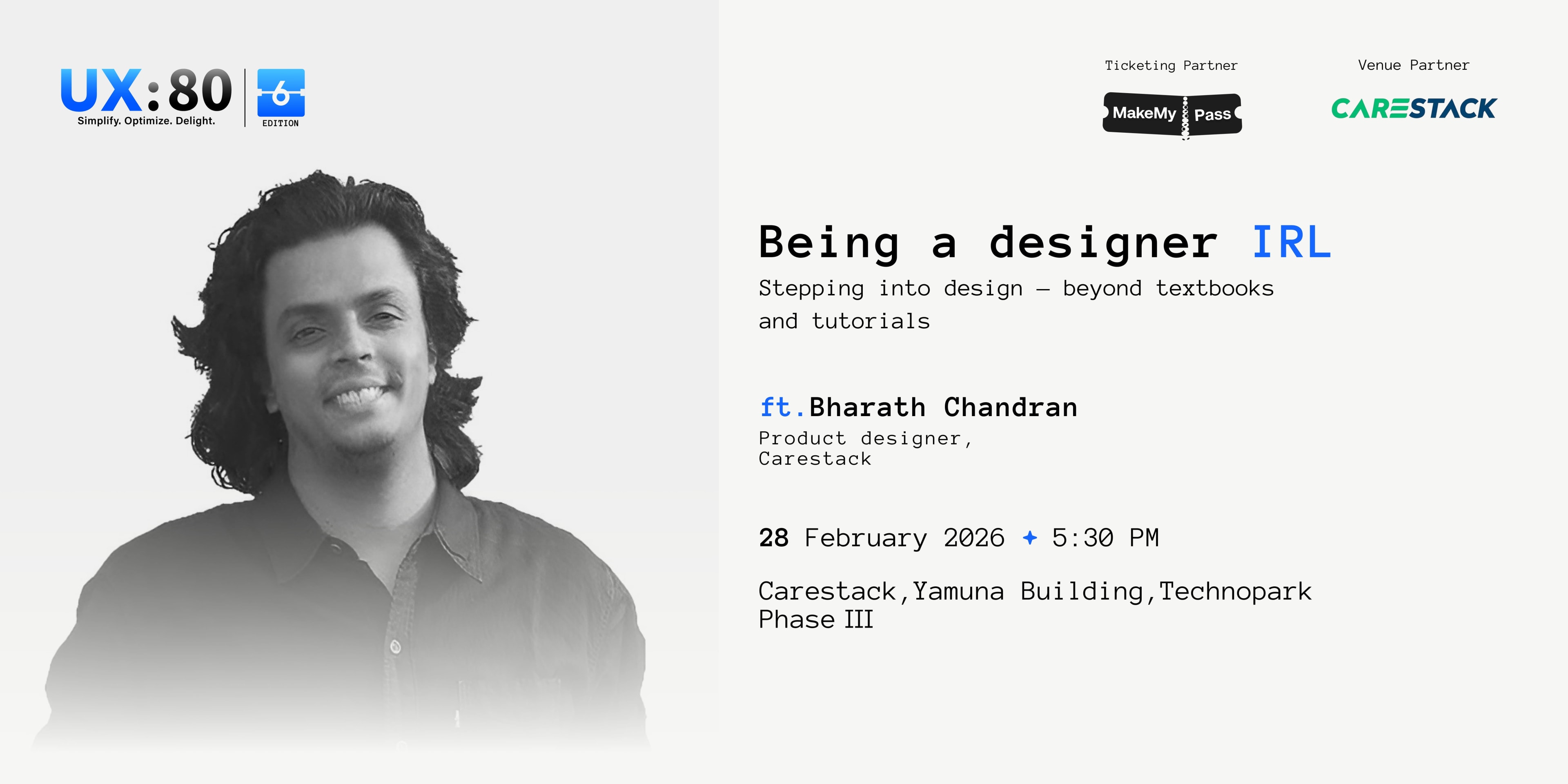 UX:80
Simplify. Optimize. Delight.

6
EDITION

Ticketing Partner
MakeMy Pass

Venue Partner
CARESTACK

Being a designer IRL

Stepping into design – beyond textbooks and tutorials

ft.Bharath Chandran

Product designer,
Carestack

28 February 2026 ✦ 5:30 PM

Carestack,Yamuna Building,Technopark Phase III